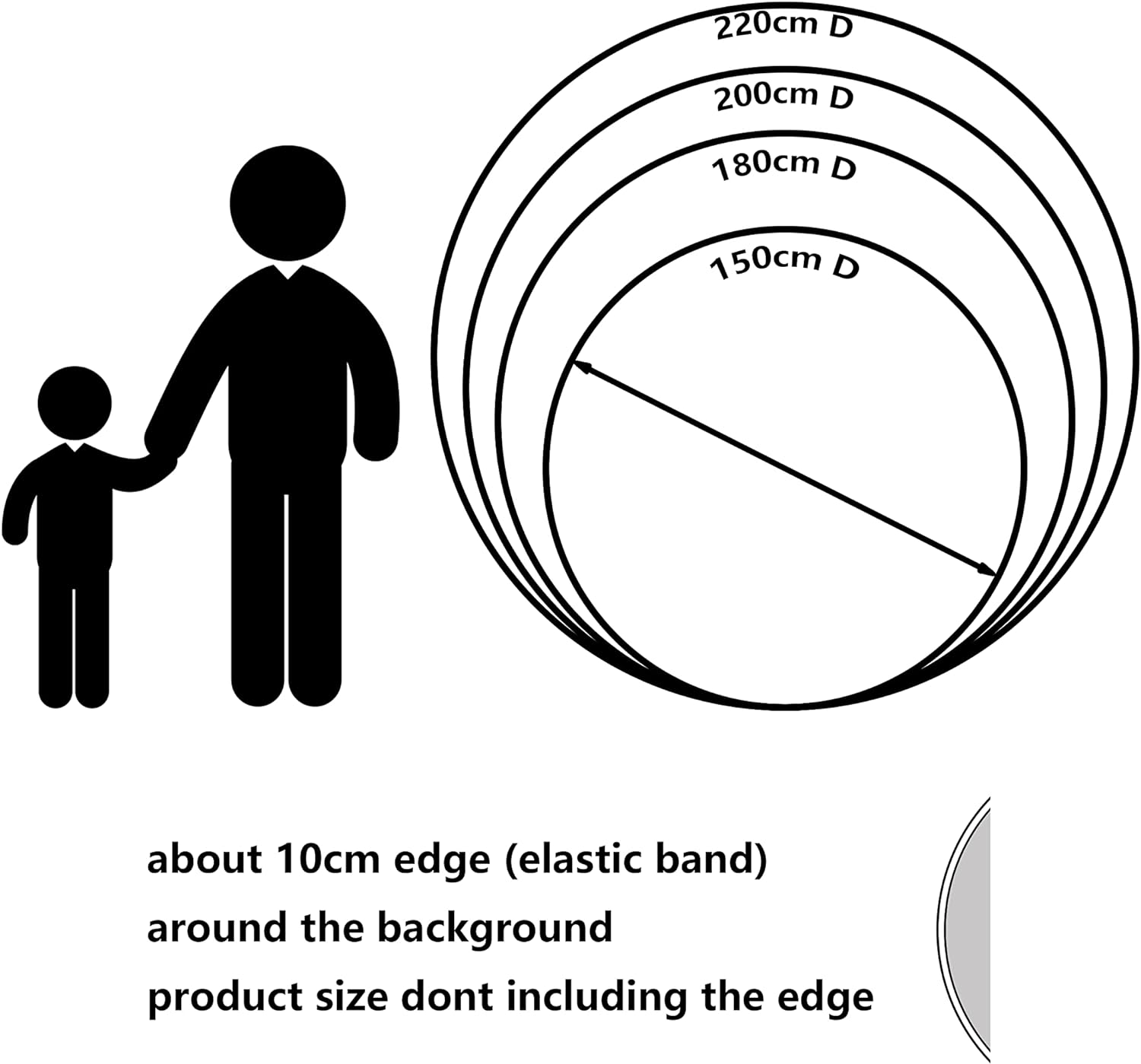 220cm D
200cm D
180cm D
150cm D

about 10cm edge (elastic band)
around the background
product size dont including the edge